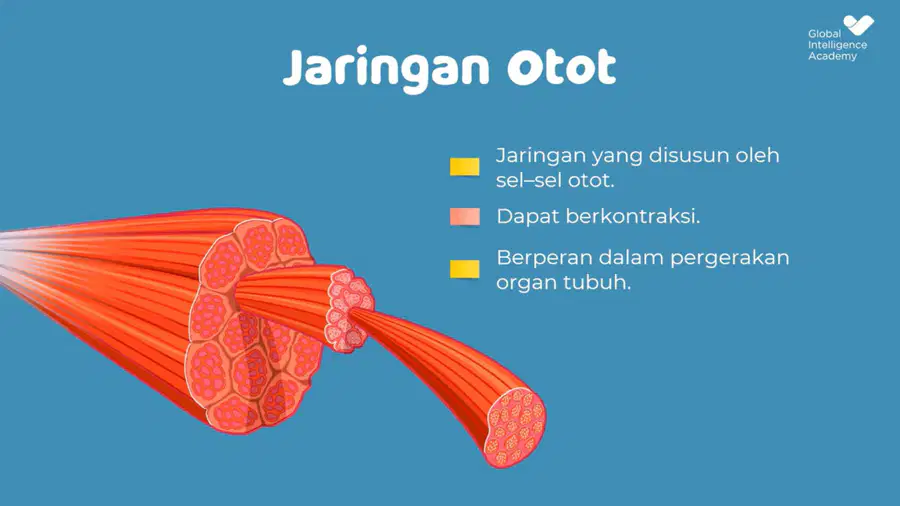 Global Intelligence Academy

Jaringan Otot

Jaringan yang disusun oleh sel–sel otot.

Dapat berkontraksi.

Berperan dalam pergerakan organ tubuh.